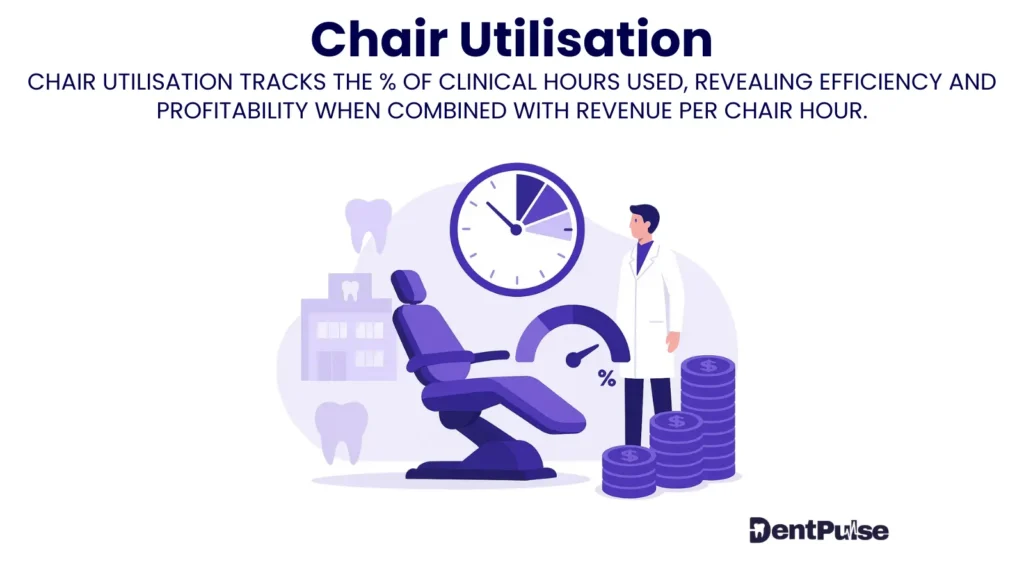 Chair Utilisation

CHAIR UTILISATION TRACKS THE % OF CLINICAL HOURS USED, REVEALING EFFICIENCY AND PROFITABILITY WHEN COMBINED WITH REVENUE PER CHAIR HOUR.

%

$

$

$

DentPulse